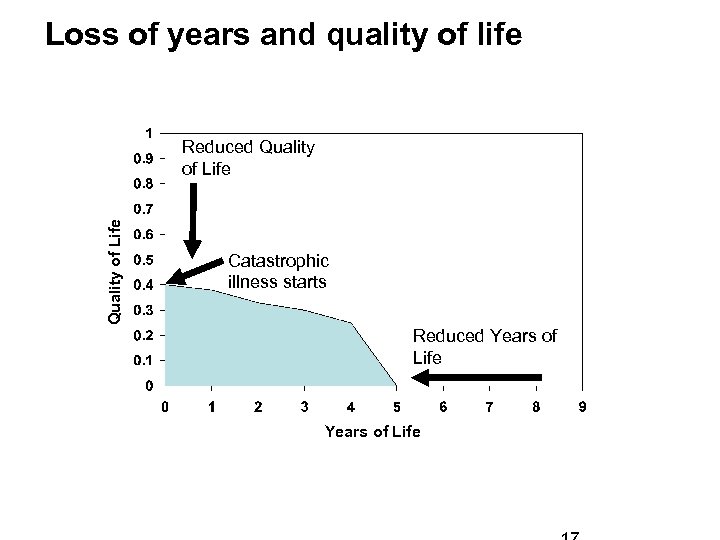 Loss of years and quality of life

1
0.9
0.8
0.7
0.6
0.5
0.4
0.3
0.2
0.1
0

Quality of Life

Reduced Quality of Life

Catastrophic illness starts

Reduced Years of Life

0 1 2 3 4 5 6 7 8 9

Years of Life

17